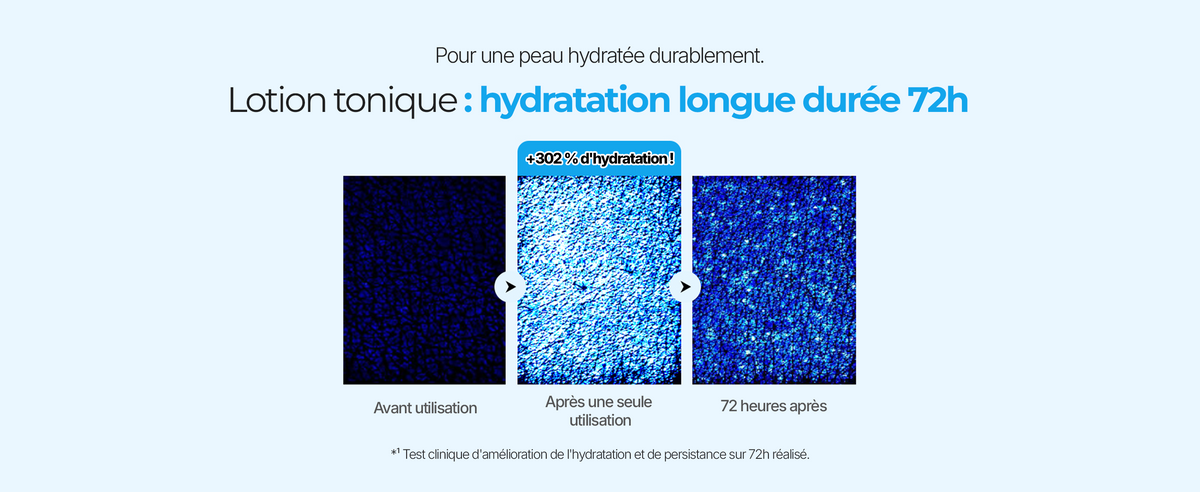 Pour une peau hydratée durablement.

Lotion tonique : hydratation longue durée 72h

+302 % d'hydratation !

Avant utilisation

Après une seule utilisation

72 heures après

*¹ Test clinique d'amélioration de l'hydratation et de persistance sur 72h réalisé.